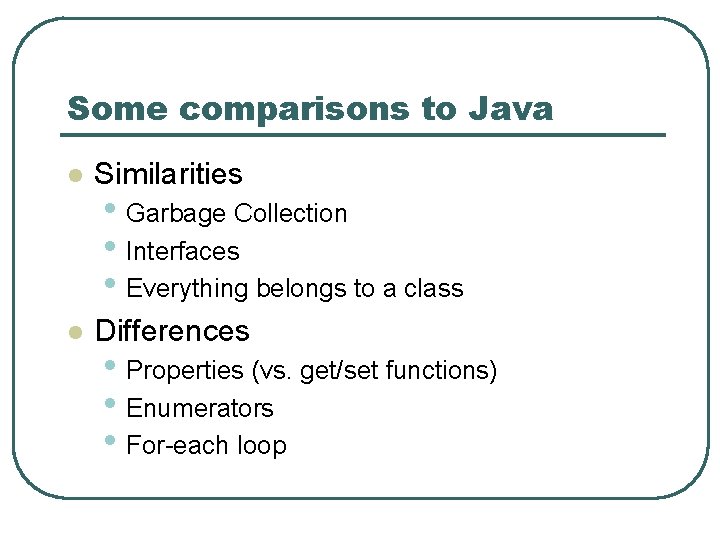 Some comparisons to Java

- Similarities
  - Garbage Collection
  - Interfaces
  - Everything belongs to a class
- Differences
  - Properties (vs. get/set functions)
  - Enumerators
  - For-each loop